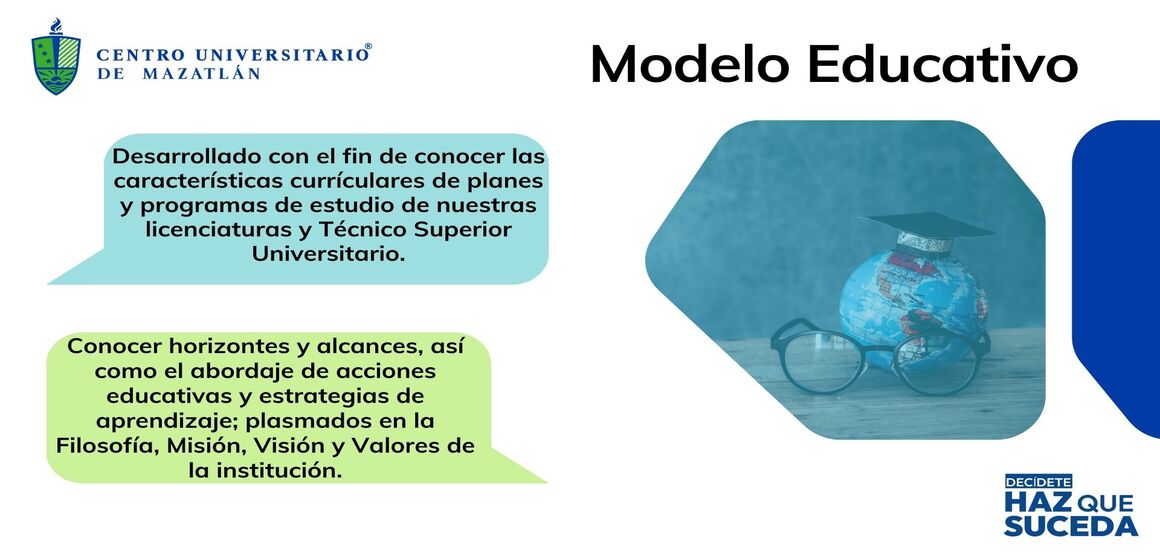 CENTRO UNIVERSITARIO®
DE MAZATLÁN

Modelo Educativo

Desarrollado con el fin de conocer las características currículares de planes y programas de estudio de nuestras licenciaturas y Técnico Superior Universitario.

Conocer horizontes y alcances, así como el abordaje de acciones educativas y estrategias de aprendizaje; plasmados en la Filosofía, Misión, Visión y Valores de la institución.

DECÍDETE
HAZ QUE
SUCEDA